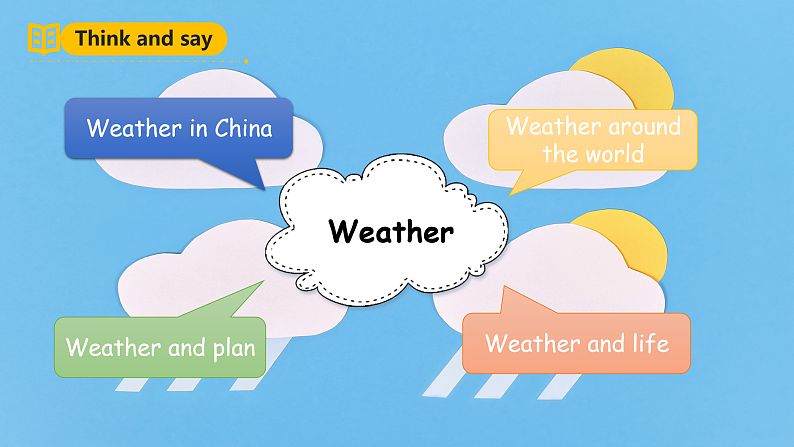 Think and say

Weather in China

Weather around the world

Weather

Weather and plan

Weather and life